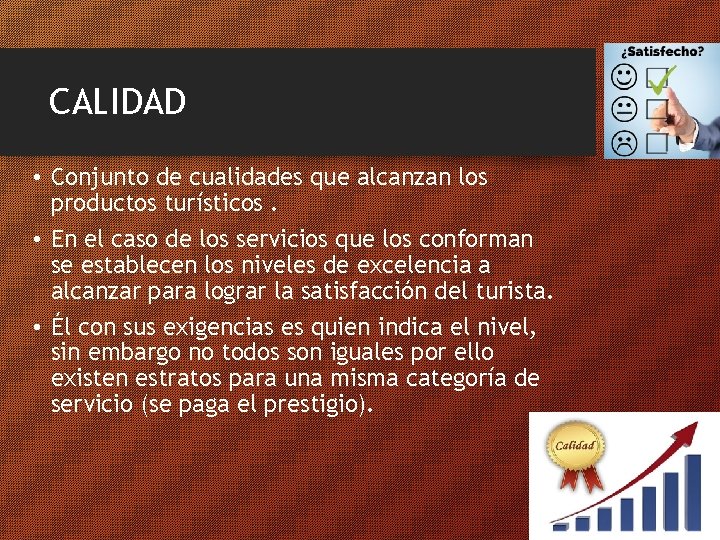 CALIDAD

¿Satisfecho?

• Conjunto de cualidades que alcanzan los productos turísticos .

• En el caso de los servicios que los conforman se establecen los niveles de excelencia a alcanzar para lograr la satisfacción del turista.

• Él con sus exigencias es quien indica el nivel, sin embargo no todos son iguales por ello existen estratos para una misma categoría de servicio (se paga el prestigio).

Calidad